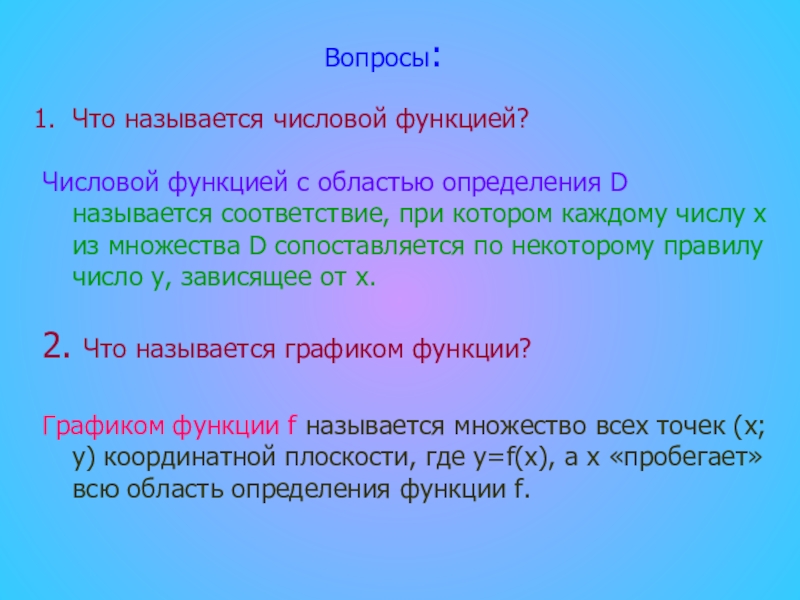 Вопросы:

1. Что называется числовой функцией?

Числовой функцией с областью определения D называется соответствие, при котором каждому числу x из множества D сопоставляется по некоторому правилу число y, зависящее от x.

2. Что называется графиком функции?

Графиком функции f называется множество всех точек (x; y) координатной плоскости, где y=f(x), а x «пробегает» всю область определения функции f.